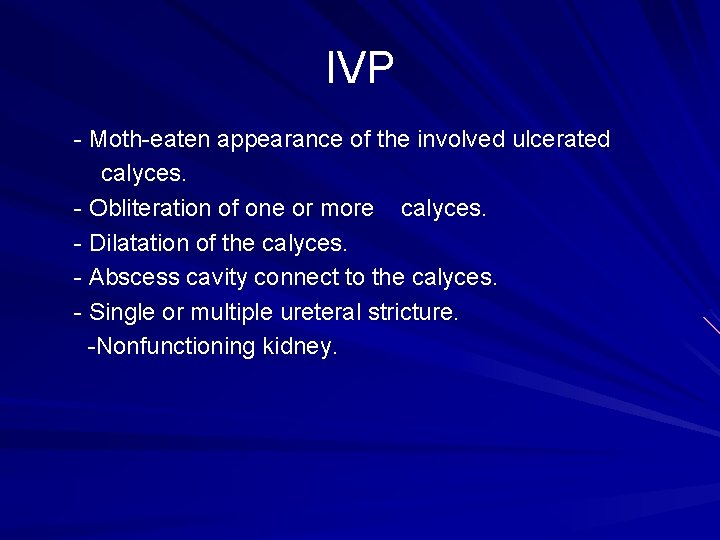 IVP

- Moth-eaten appearance of the involved ulcerated calyces.
- Obliteration of one or more calyces.
- Dilatation of the calyces.
- Abscess cavity connect to the calyces.
- Single or multiple ureteral stricture.
-Nonfunctioning kidney.